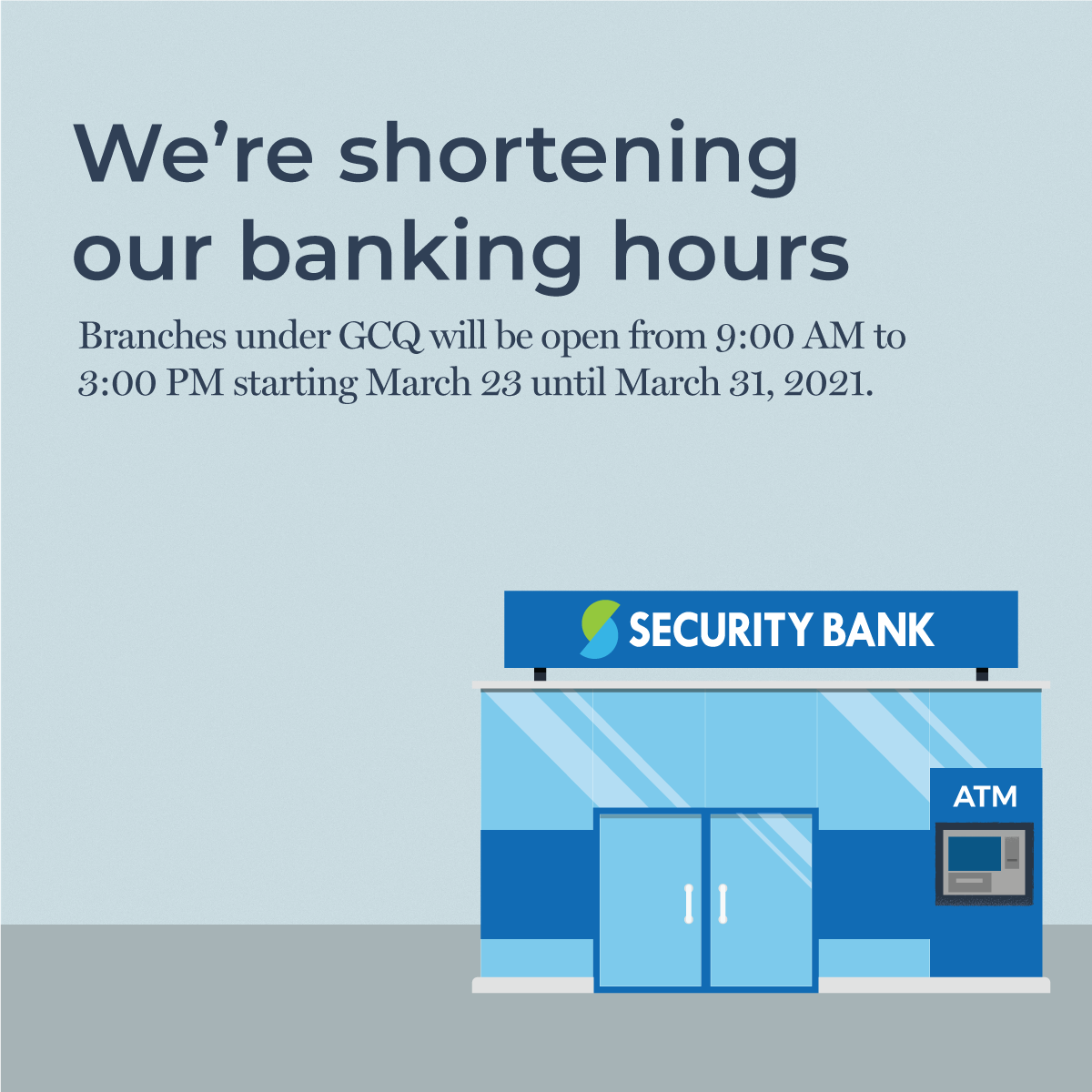 We're shortening our banking hours

Branches under GCQ will be open from 9:00 AM to 3:00 PM starting March 23 until March 31, 2021.

SECURITY BANK

ATM